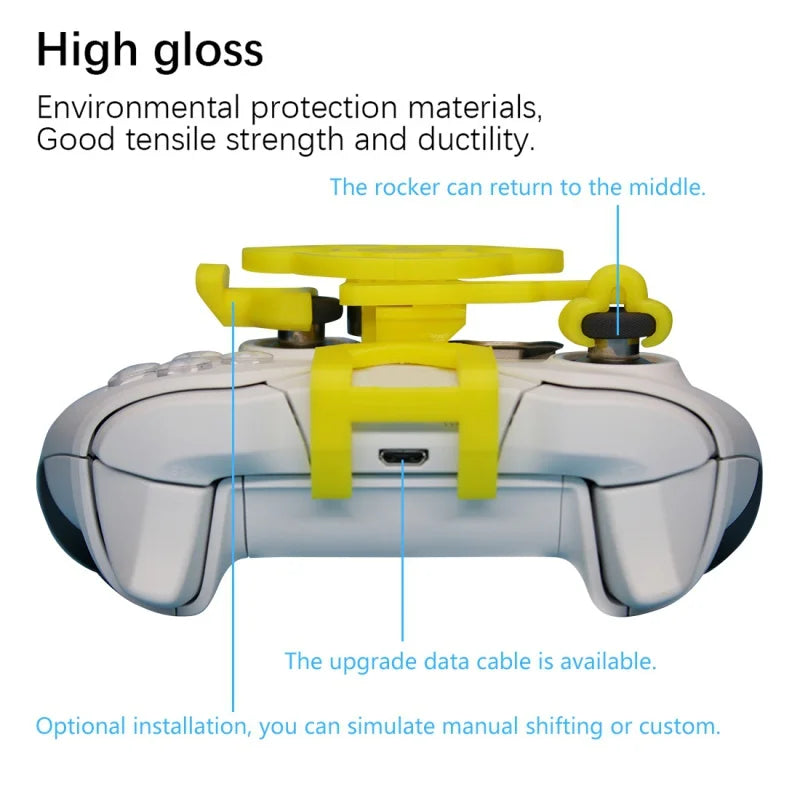 High gloss

Environmental protection materials, Good tensile strength and ductility.

The rocker can return to the middle.

The upgrade data cable is available.

Optional installation, you can simulate manual shifting or custom.